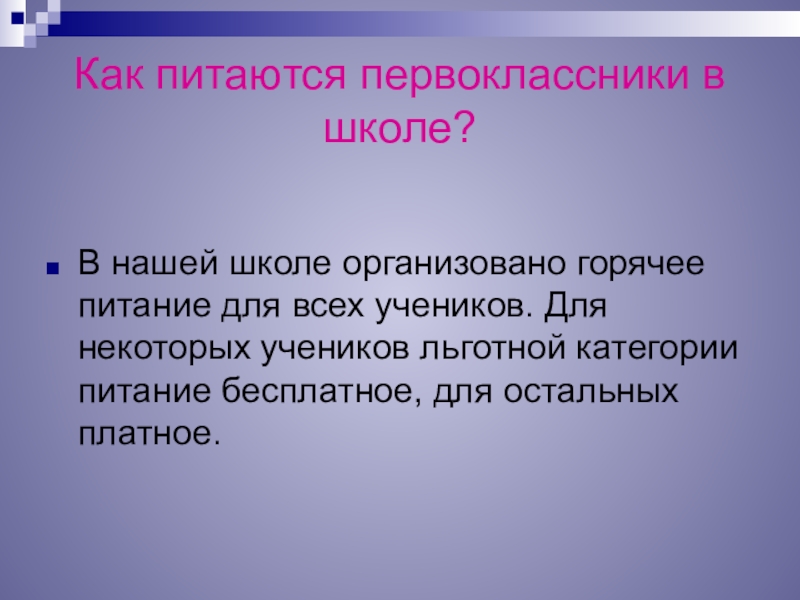 Как питаются первоклассники в школе?

В нашей школе организовано горячее питание для всех учеников. Для некоторых учеников льготной категории питание бесплатное, для остальных платное.